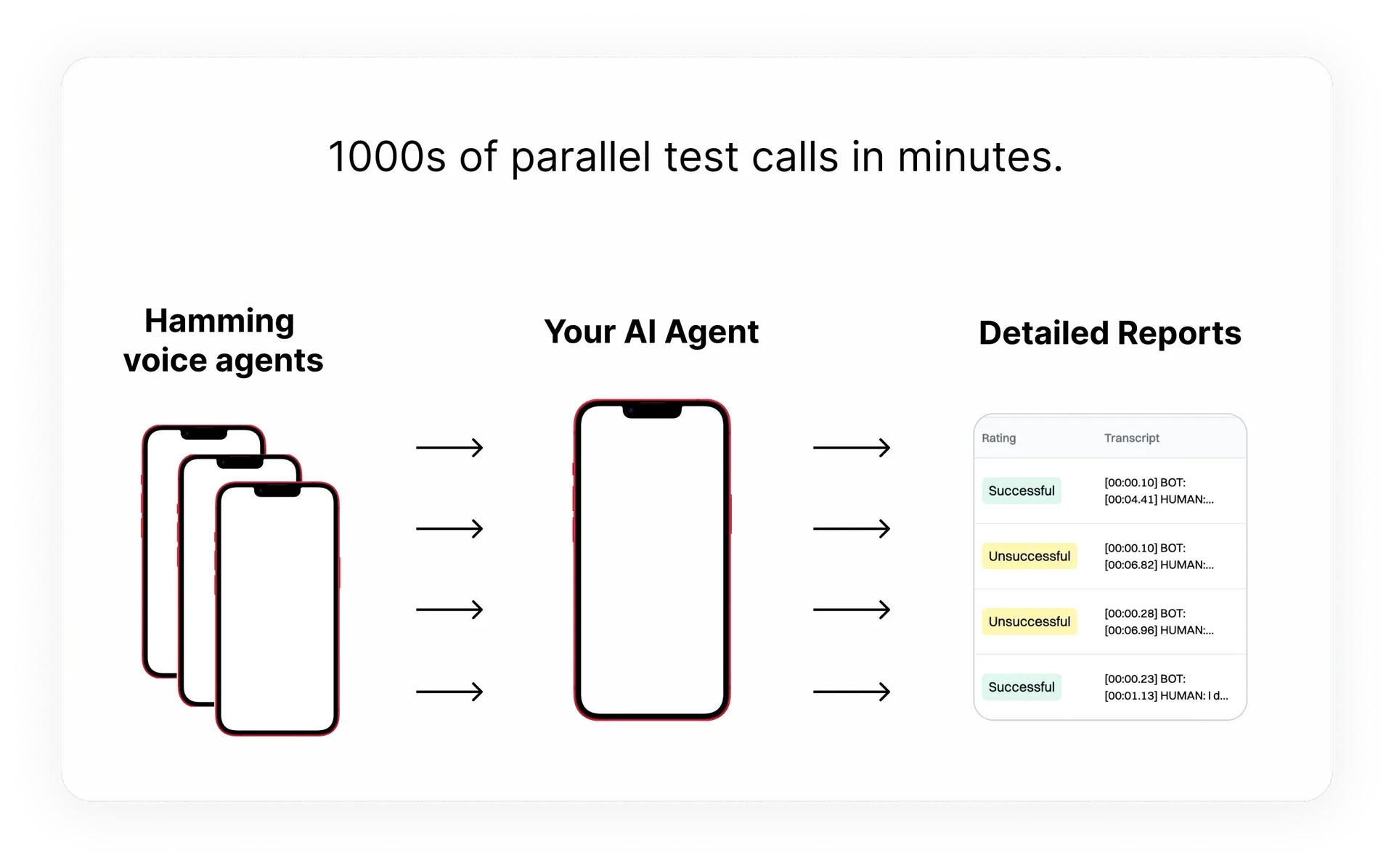 1000s of parallel test calls in minutes.

Hamming voice agents

Your AI Agent

Detailed Reports

| Rating | Transcript |
|---|---|
| Successful | [00:00.10] BOT: [00:04.41] HUMAN:... |
| Unsuccessful | [00:00.10] BOT: [00:06.82] HUMAN:... |
| Unsuccessful | [00:00.28] BOT: [00:06.96] HUMAN:... |
| Successful | [00:00.23] BOT: [00:01.13] HUMAN: I d... |